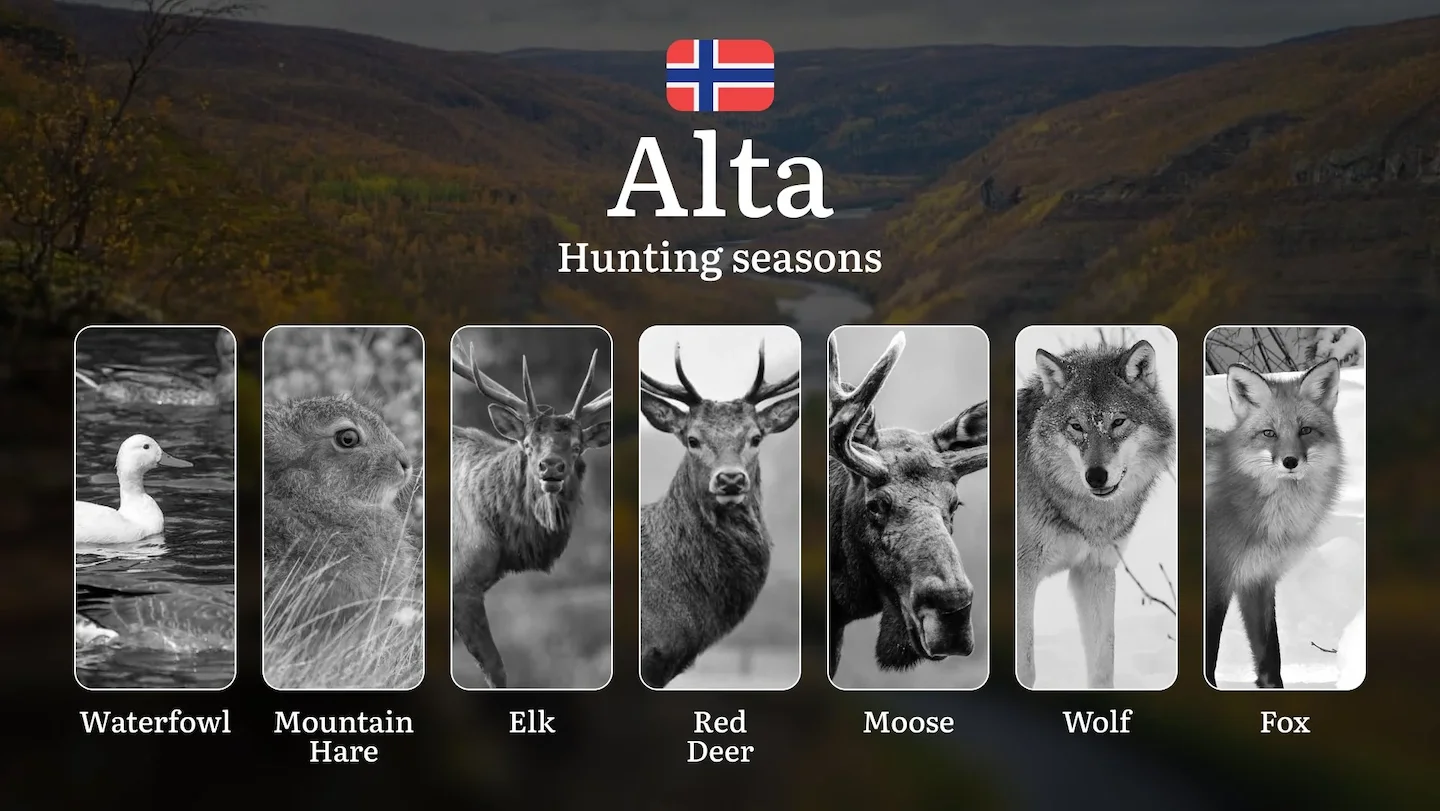 Alta
Hunting seasons

Waterfowl

Mountain Hare

Elk

Red Deer

Moose

Wolf

Fox